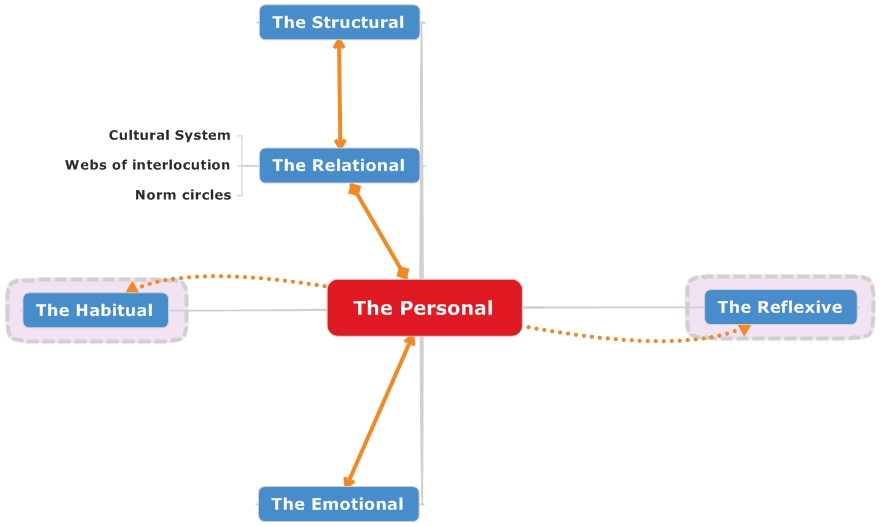 The Structural

Cultural System
Webs of interlocution
Norm circles

The Relational

The Habitual

The Personal

The Reflexive

The Emotional